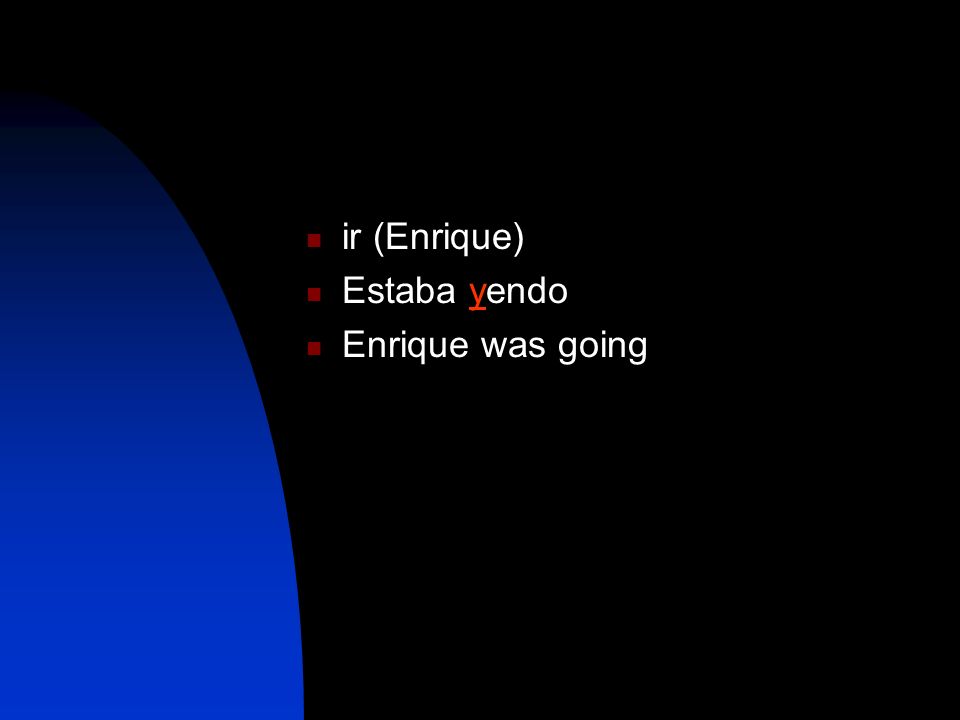 ir (Enrique)
Estaba yendo
Enrique was going